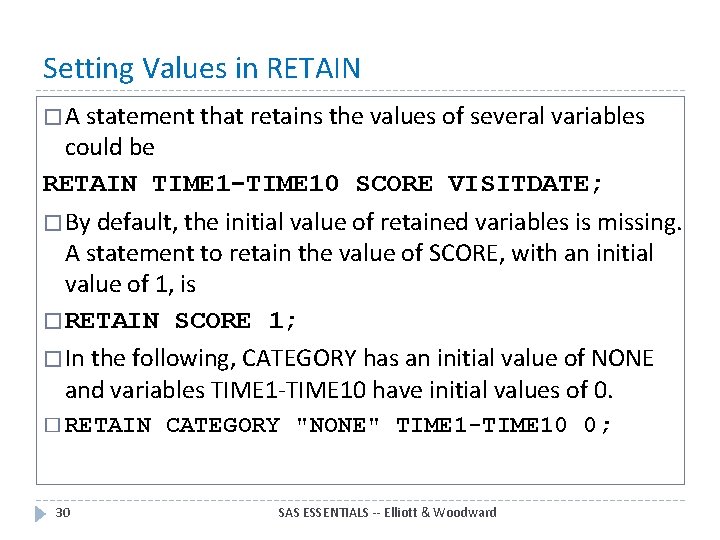 Setting Values in RETAIN

□ A statement that retains the values of several variables could be

RETAIN TIME1-TIME10 SCORE VISITDATE;

□ By default, the initial value of retained variables is missing. A statement to retain the value of SCORE, with an initial value of 1, is

□ RETAIN SCORE 1;

□ In the following, CATEGORY has an initial value of NONE and variables TIME1-TIME10 have initial values of 0.

□ RETAIN CATEGORY "NONE" TIME1-TIME10 0;

30

SAS ESSENTIALS -- Elliott & Woodward